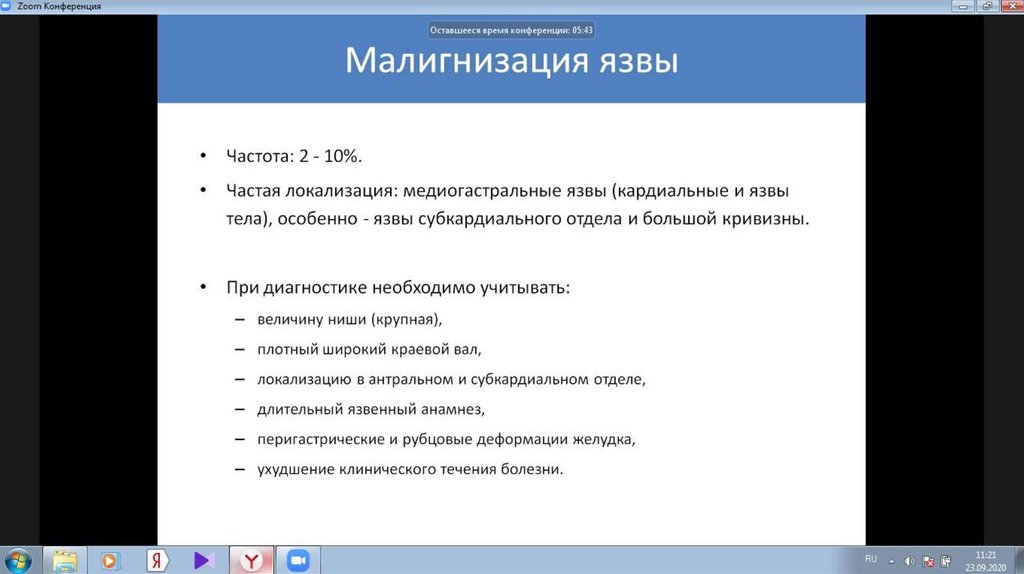 Zoom Конференция

Оставшееся время конференции: 05:43

Малигнизация язвы

• Частота: 2 - 10%.

• Частая локализация: медиогастральные язвы (кардиальные и язвы тела), особенно - язвы субкардиального отдела и большой кривизны.

• При диагностике необходимо учитывать:
– величину ниши (крупная),
– плотный широкий краевой вал,
– локализацию в антральном и субкардиальном отделе,
– длительный язвенный анамнез,
– перигастрические и рубцовые деформации желудка,
– ухудшение клинического течения болезни.

RU
11:21
23.09.2020